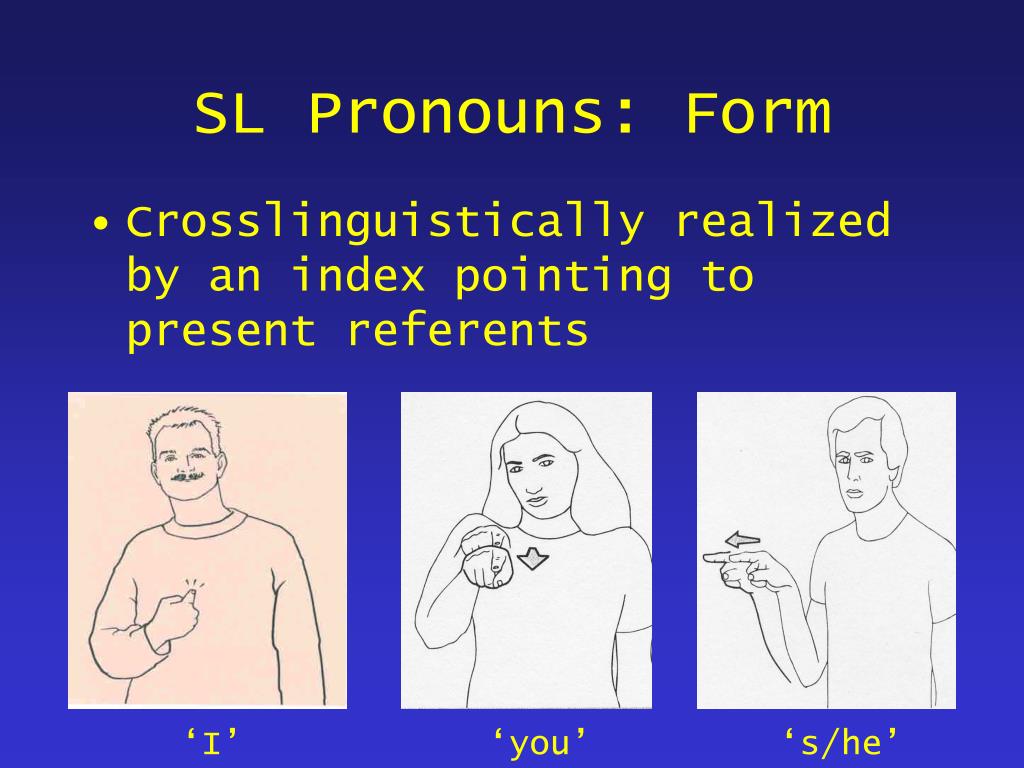 SL Pronouns: Form

• Crosslinguistically realized by an index pointing to present referents

‘I’

‘you’

‘s/he’